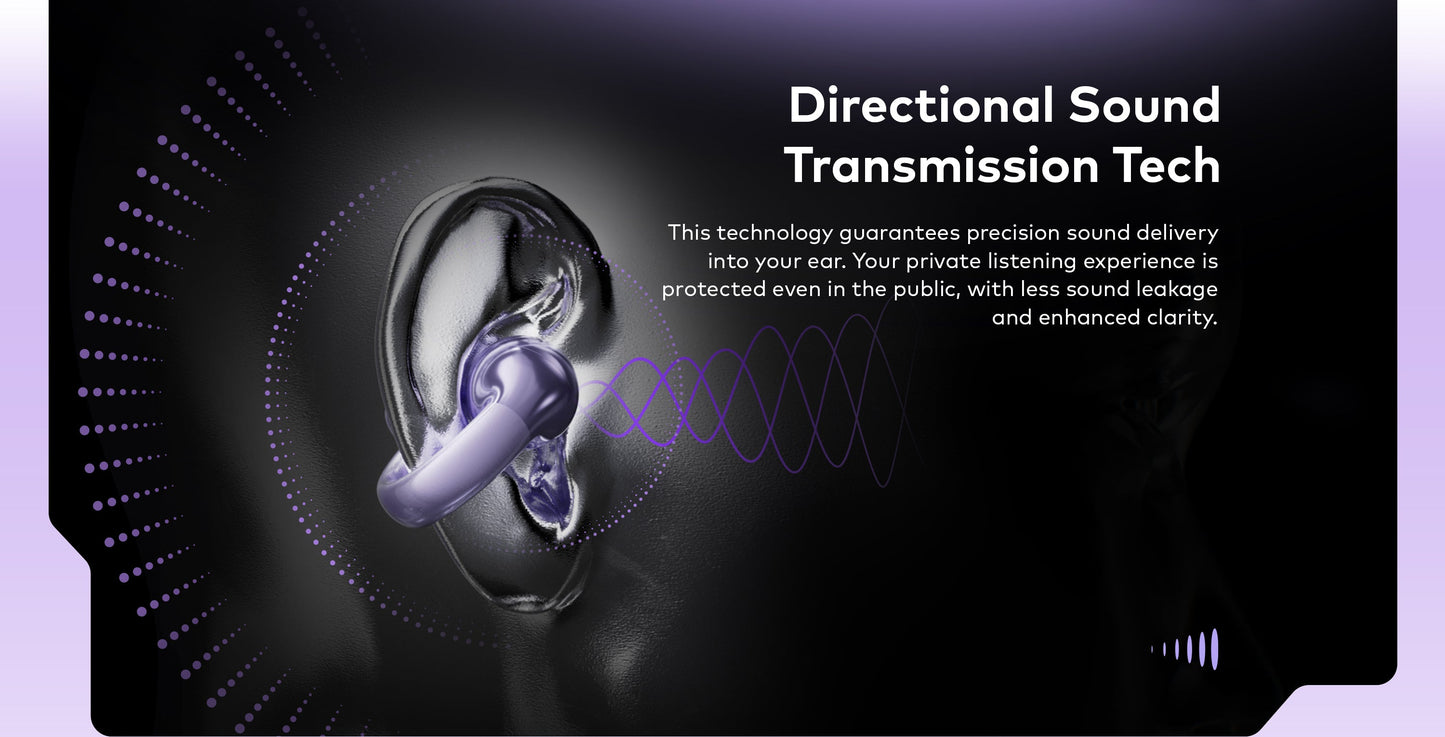 Directional Sound Transmission Tech

This technology guarantees precision sound delivery into your ear. Your private listening experience is protected even in the public, with less sound leakage and enhanced clarity.